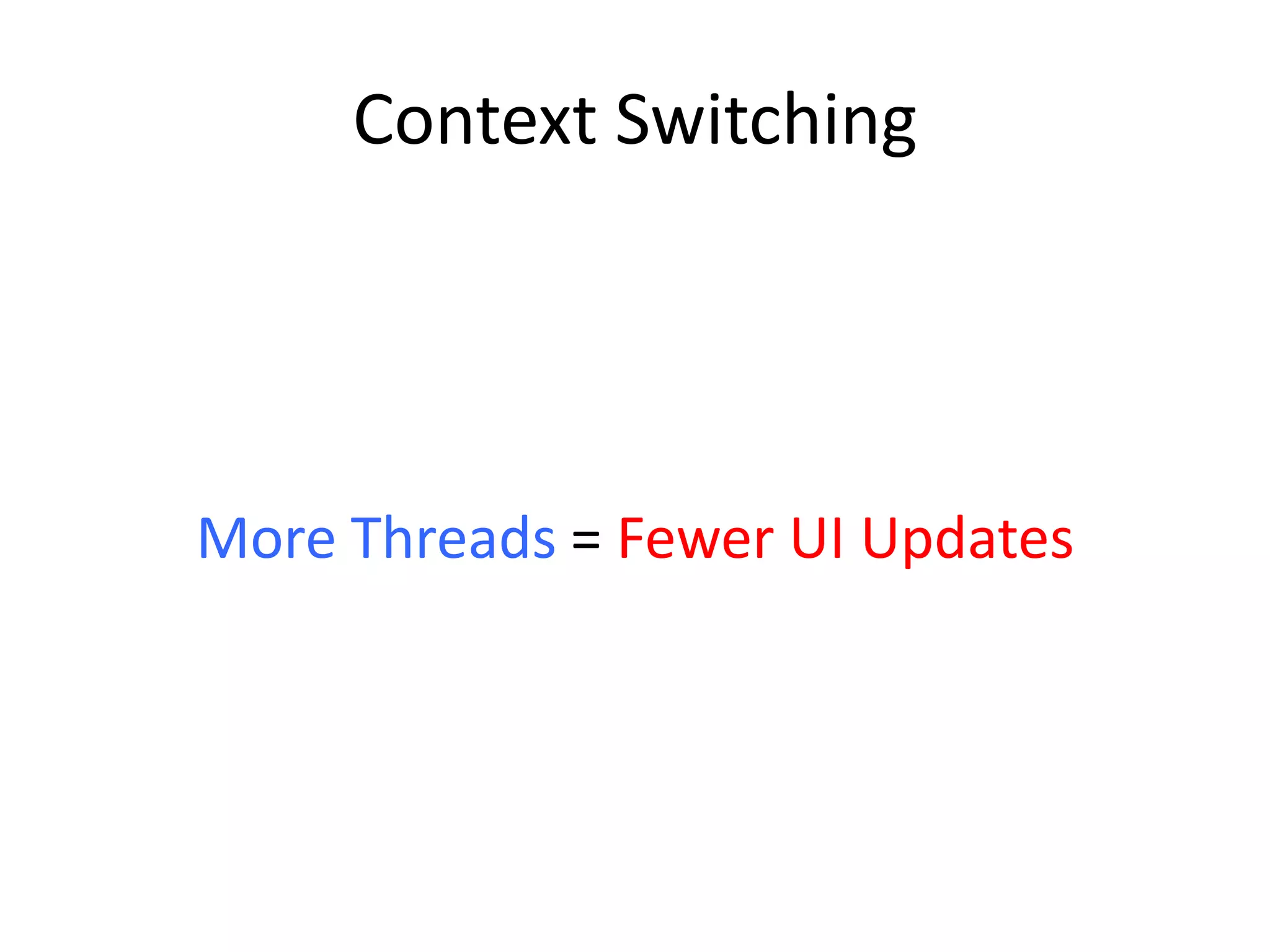 Context Switching

More Threads = Fewer UI Updates